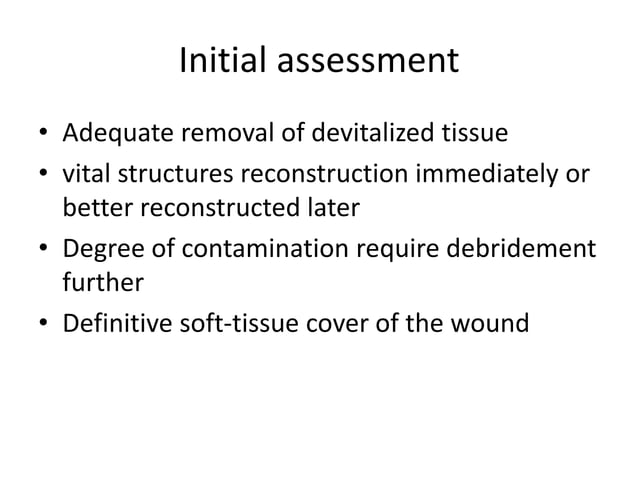 Initial assessment

• Adequate removal of devitalized tissue
• vital structures reconstruction immediately or better reconstructed later
• Degree of contamination require debridement further
• Definitive soft-tissue cover of the wound